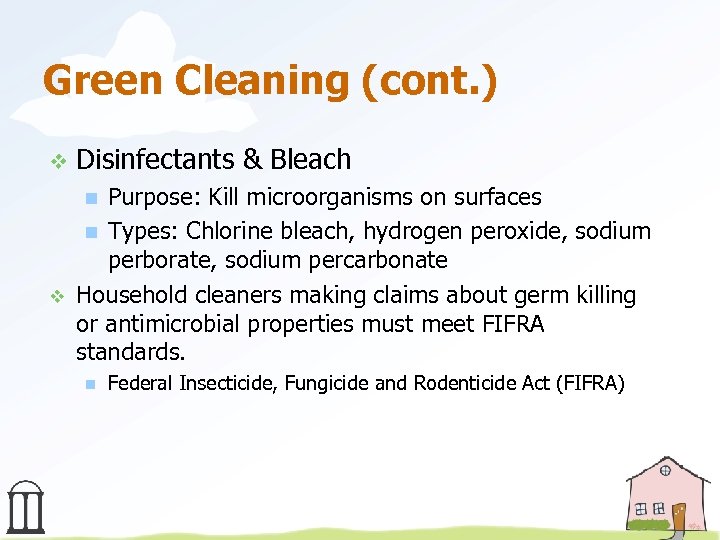 Green Cleaning (cont.)

Disinfectants & Bleach

Purpose: Kill microorganisms on surfaces

Types: Chlorine bleach, hydrogen peroxide, sodium perborate, sodium percarbonate

Household cleaners making claims about germ killing or antimicrobial properties must meet FIFRA standards.

Federal Insecticide, Fungicide and Rodenticide Act (FIFRA)